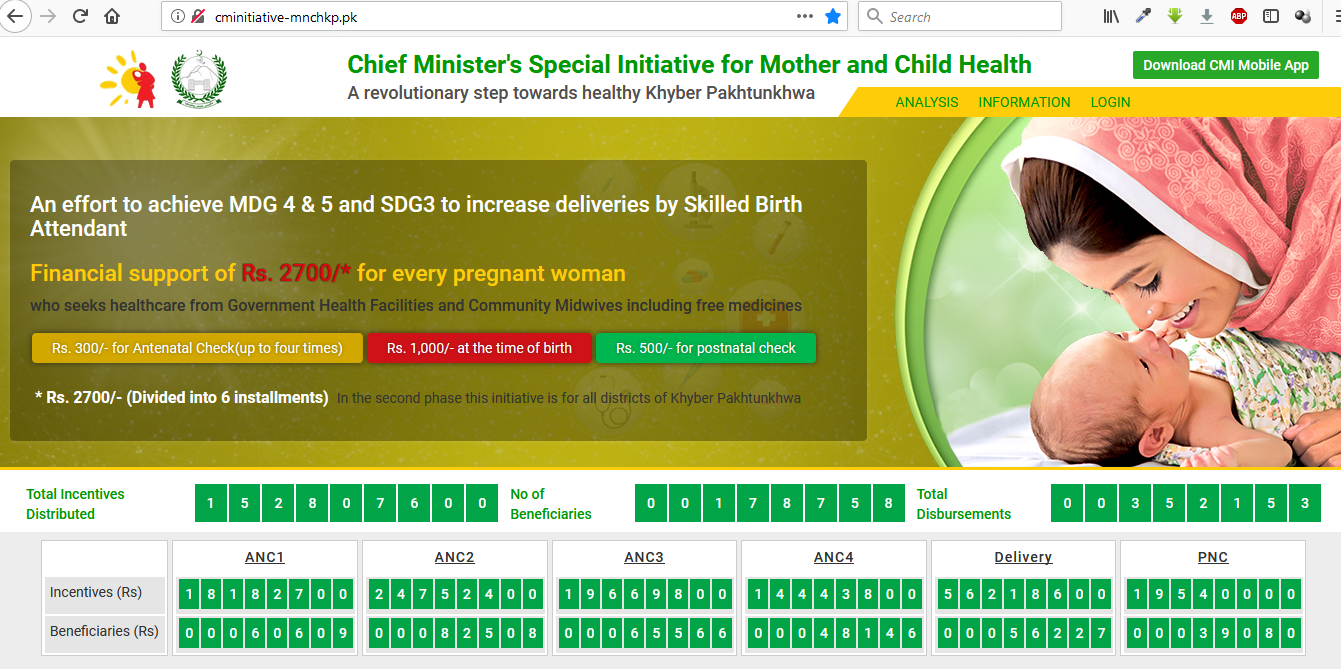 cminitiative-mnchkp.pk

Search

ABP

Chief Minister's Special Initiative for Mother and Child Health
A revolutionary step towards healthy Khyber Pakhtunkhwa

Download CMI Mobile App

ANALYSIS INFORMATION LOGIN

An effort to achieve MDG 4 & 5 and SDG3 to increase deliveries by Skilled Birth Attendant

Financial support of Rs. 2700/* for every pregnant woman

who seeks healthcare from Government Health Facilities and Community Midwives including free medicines

Rs. 300/- for Antenatal Check(up to four times) Rs. 1,000/- at the time of birth Rs. 500/- for postnatal check

* Rs. 2700/- (Divided into 6 installments) In the second phase this initiative is for all districts of Khyber Pakhtunkhwa

Total Incentives Distributed 1 5 2 8 0 7 6 0 0 No of Beneficiaries 0 0 1 7 8 7 5 8 Total Disbursements 0 0 3 5 2 1 5 3

| | ANC1 | ANC2 | ANC3 | ANC4 | Delivery | PNC |
|---|---|---|---|---|---|---|
| Incentives (Rs) | 1 8 1 8 2 7 0 0 | 2 4 7 5 2 4 0 0 | 1 9 6 6 9 8 0 0 | 1 4 4 4 3 8 0 0 | 5 6 2 1 8 6 0 0 | 1 9 5 4 0 0 0 0 |
| Beneficiaries (Rs) | 0 0 0 6 0 6 0 9 | 0 0 0 8 2 5 0 8 | 0 0 0 6 5 5 6 6 | 0 0 0 4 8 1 4 6 | 0 0 0 5 6 2 2 7 | 0 0 0 3 9 0 8 0 |